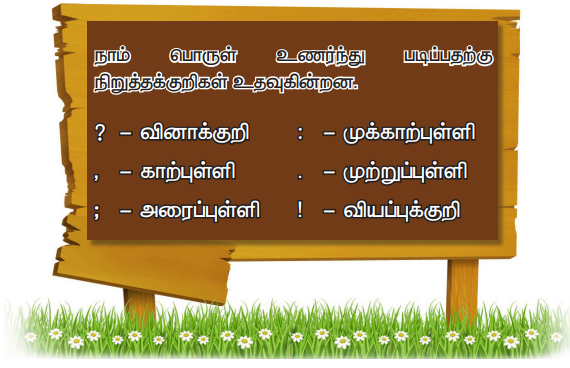 நாம் பொருள் உணர்ந்து படிப்பதற்கு நிறுத்தக்குறிகள் உதவுகின்றன.

? – வினாக்குறி

, – காற்புள்ளி

; – அரைப்புள்ளி

: – முக்காற்புள்ளி

. – முற்றுப்புள்ளி

! – வியப்புக்குறி